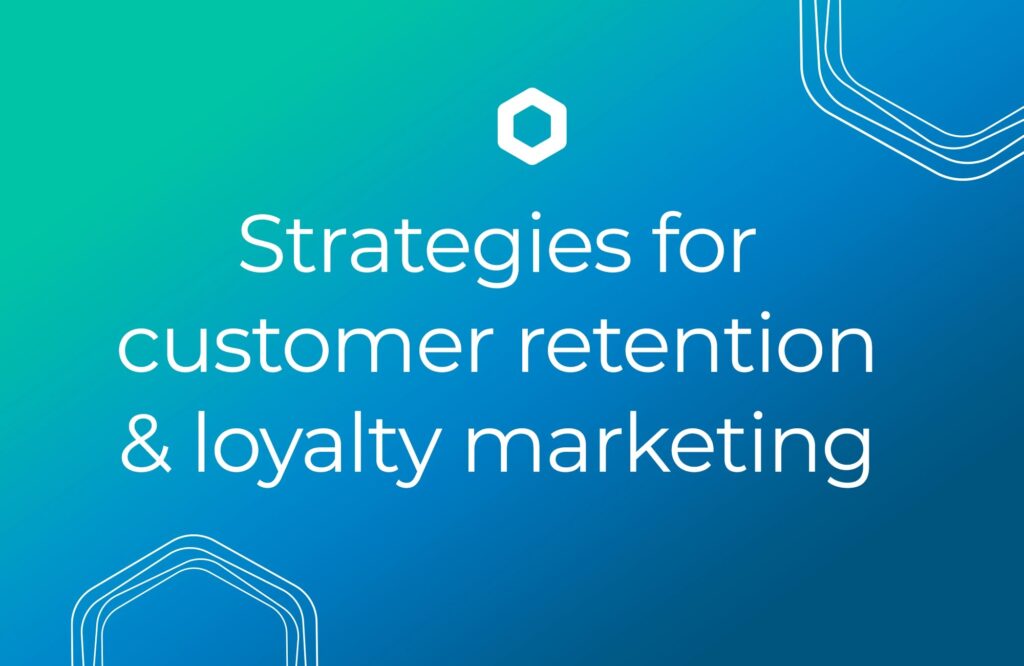 Strategies for customer retention & loyalty marketing